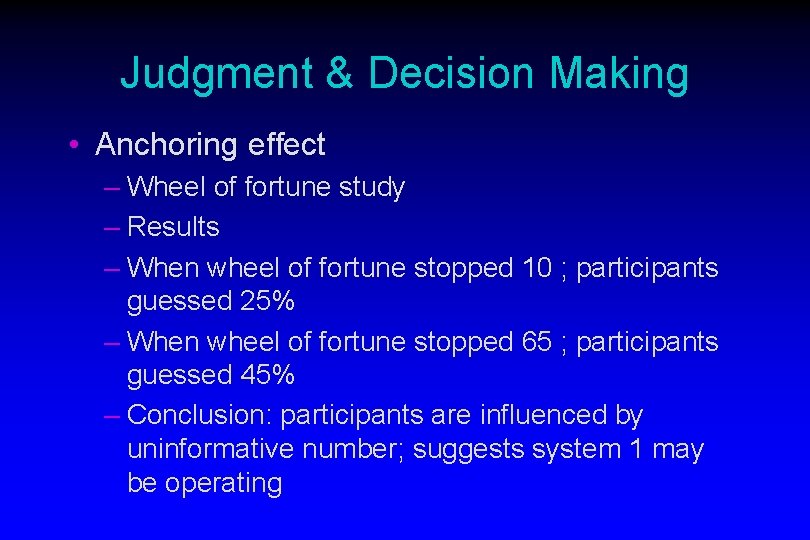 Judgment & Decision Making

• Anchoring effect
– Wheel of fortune study
– Results
– When wheel of fortune stopped 10 ; participants guessed 25%
– When wheel of fortune stopped 65 ; participants guessed 45%
– Conclusion: participants are influenced by uninformative number; suggests system 1 may be operating